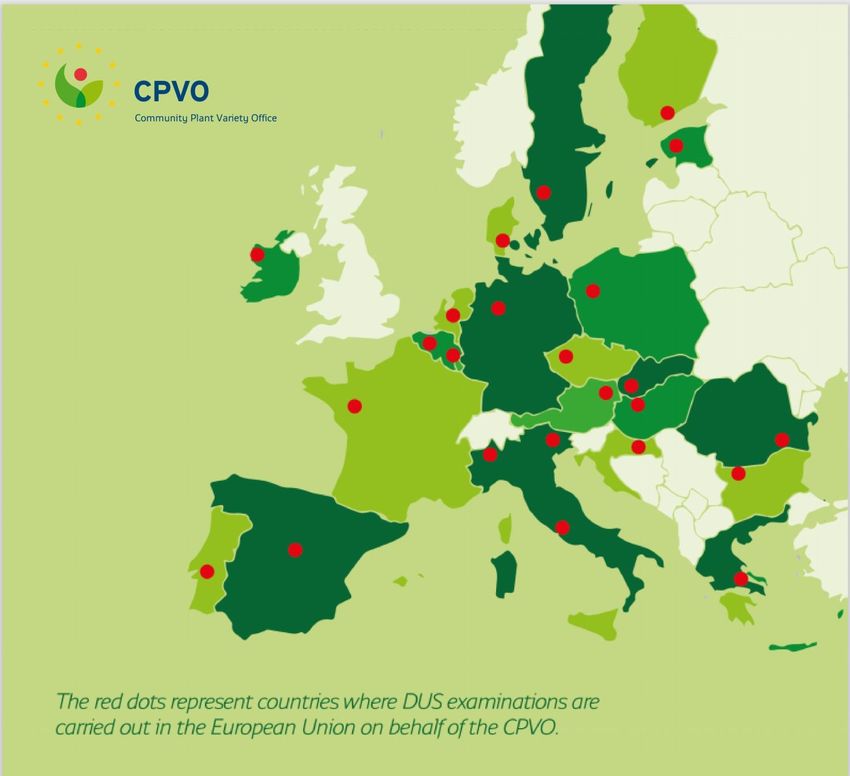 CPVO
Community Plant Variety Office

The red dots represent countries where DUS examinations are carried out in the European Union on behalf of the CPVO.